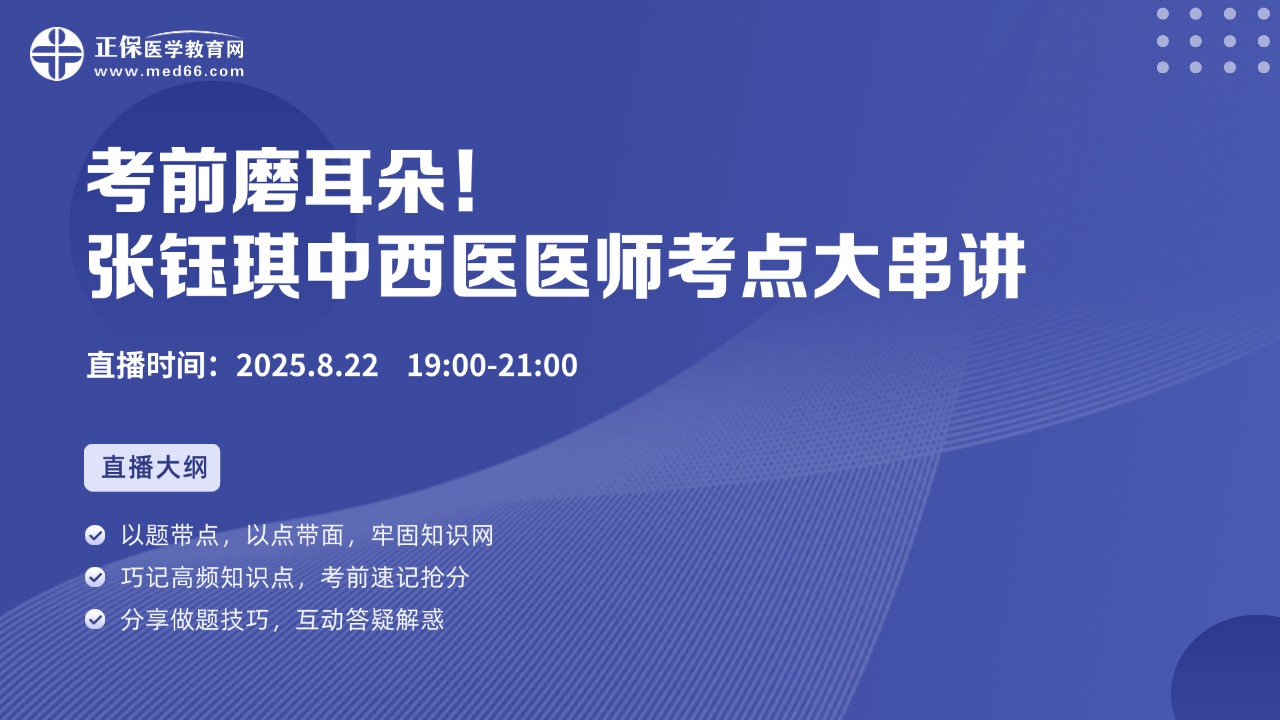 正保医学教育网
www.med66.com

考前磨耳朵！
张钰琪中西医医师考点大串讲

直播时间：2025.8.22 19:00-21:00

直播大纲

以题带点，以点带面，牢固知识网
巧记高频知识点，考前速记抢分
分享做题技巧，互动答疑解惑